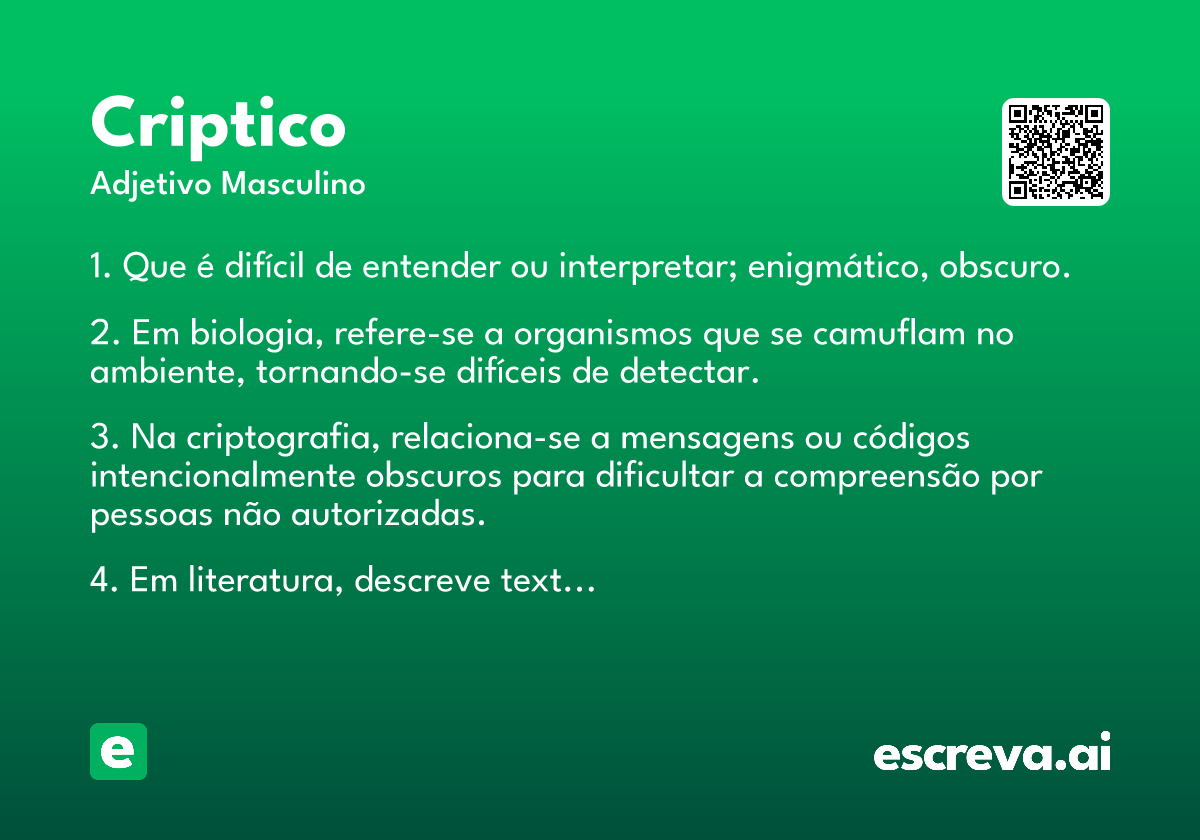 Criptico
Adjetivo Masculino

1. Que é difícil de entender ou interpretar; enigmático, obscuro.

2. Em biologia, refere-se a organismos que se camuflam no ambiente, tornando-se difíceis de detectar.

3. Na criptografia, relaciona-se a mensagens ou códigos intencionalmente obscuros para dificultar a compreensão por pessoas não autorizadas.

4. Em literatura, descreve text…

e

escreva.ai